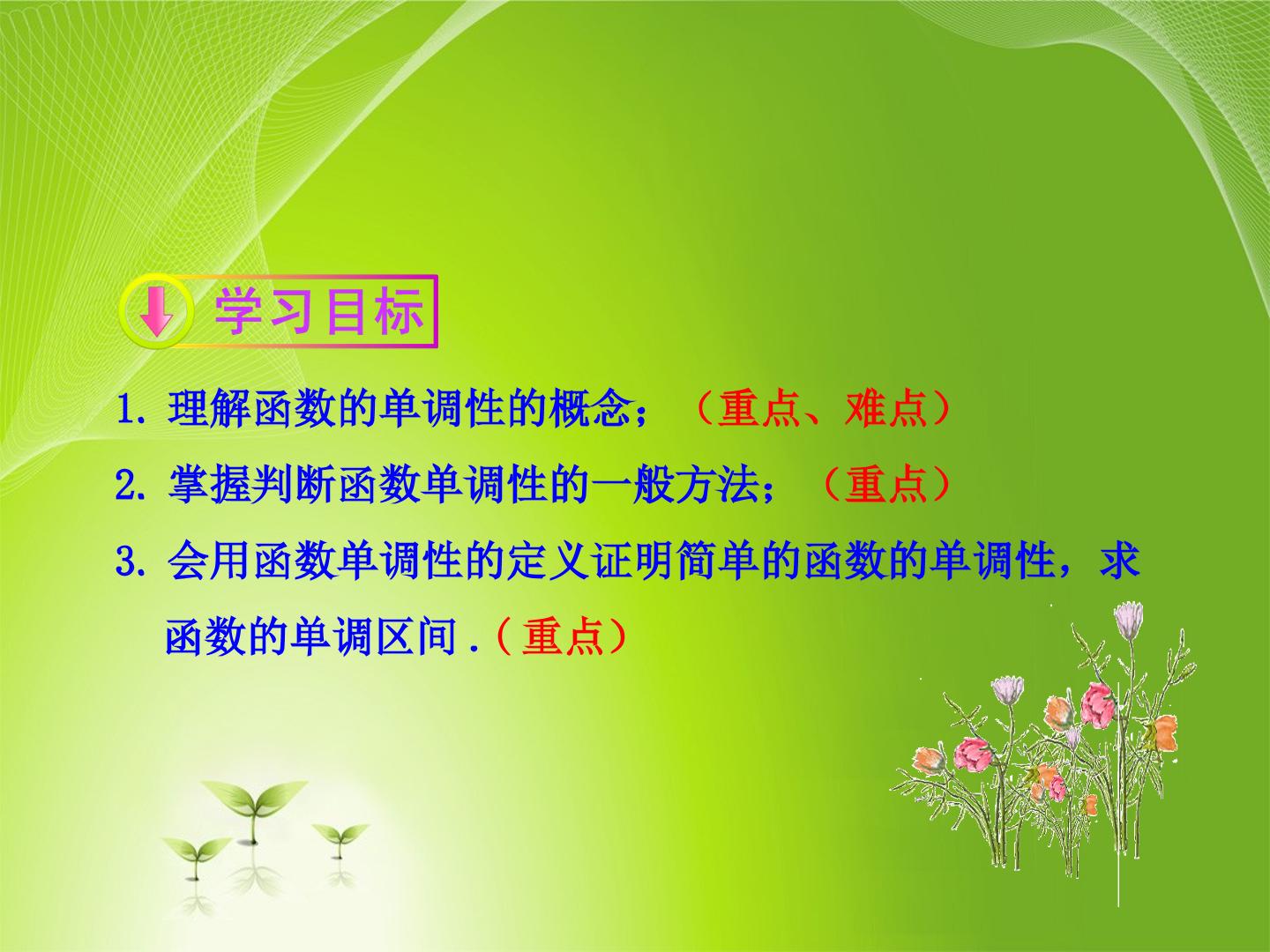 学习目标

1.理解函数的单调性的概念；（重点、难点）

2.掌握判断函数单调性的一般方法；（重点）

3.会用函数单调性的定义证明简单的函数的单调性，求函数的单调区间.（重点）